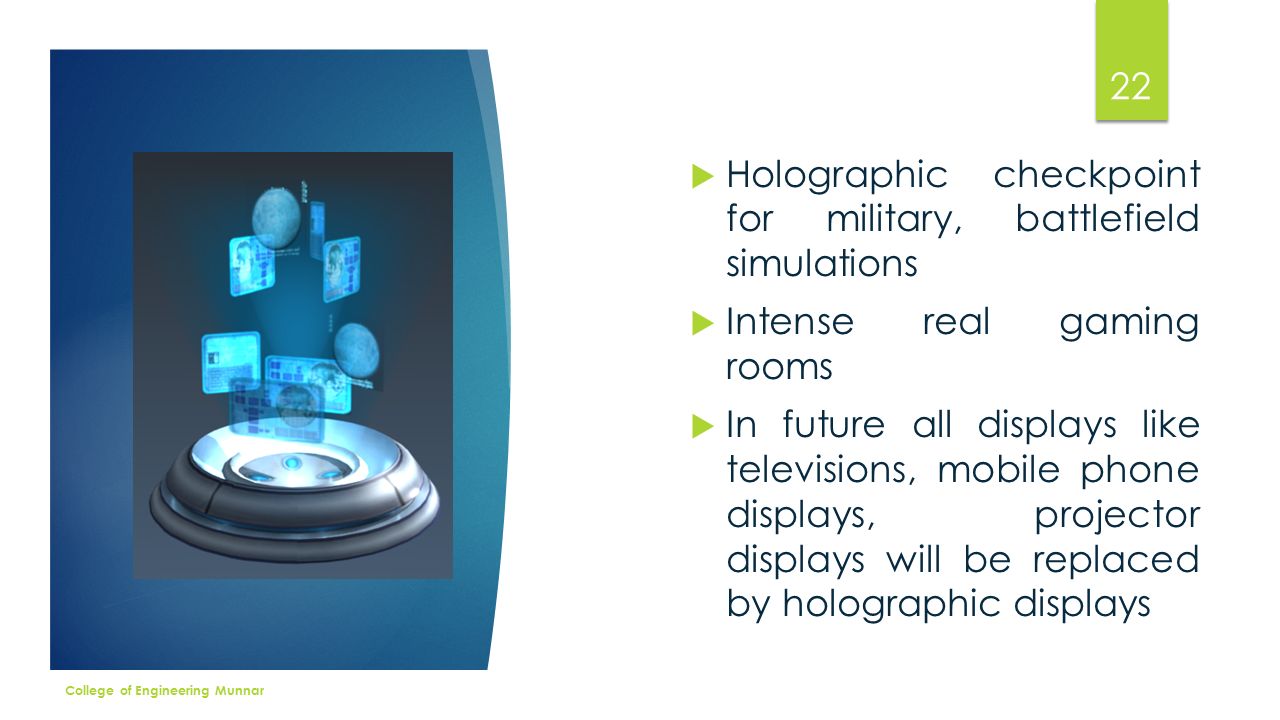 22

Holographic checkpoint for military, battlefield simulations

Intense real gaming rooms

In future all displays like televisions, mobile phone displays, projector displays will be replaced by holographic displays

College of Engineering Munnar